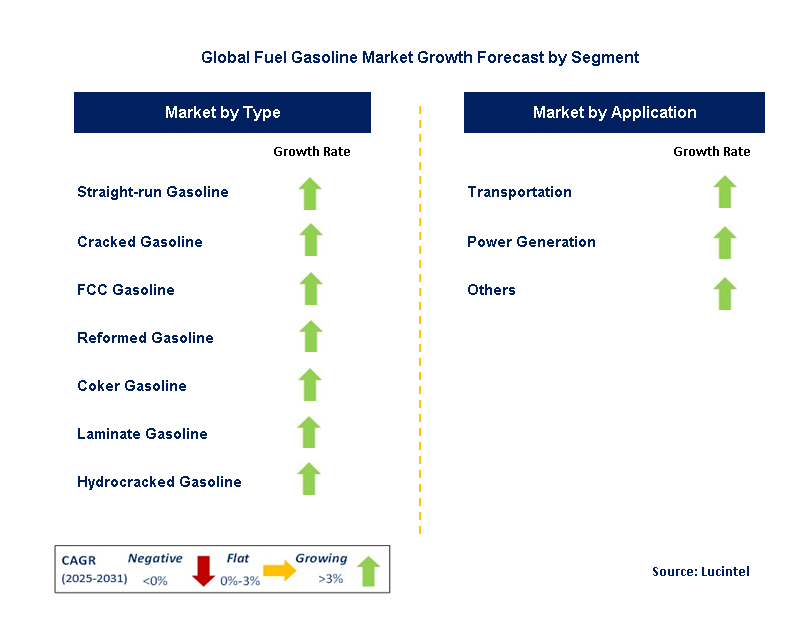 Global Fuel Gasoline Market Growth Forecast by Segment

Market by Type

Growth Rate

Straight-run Gasoline

Cracked Gasoline

FCC Gasoline

Reformed Gasoline

Coker Gasoline

Laminate Gasoline

Hydrocracked Gasoline

Market by Application

Growth Rate

Transportation

Power Generation

Others

CAGR (2025-2031)

Negative <0%

Flat 0%-3%

Growing >3%

Source: Lucintel